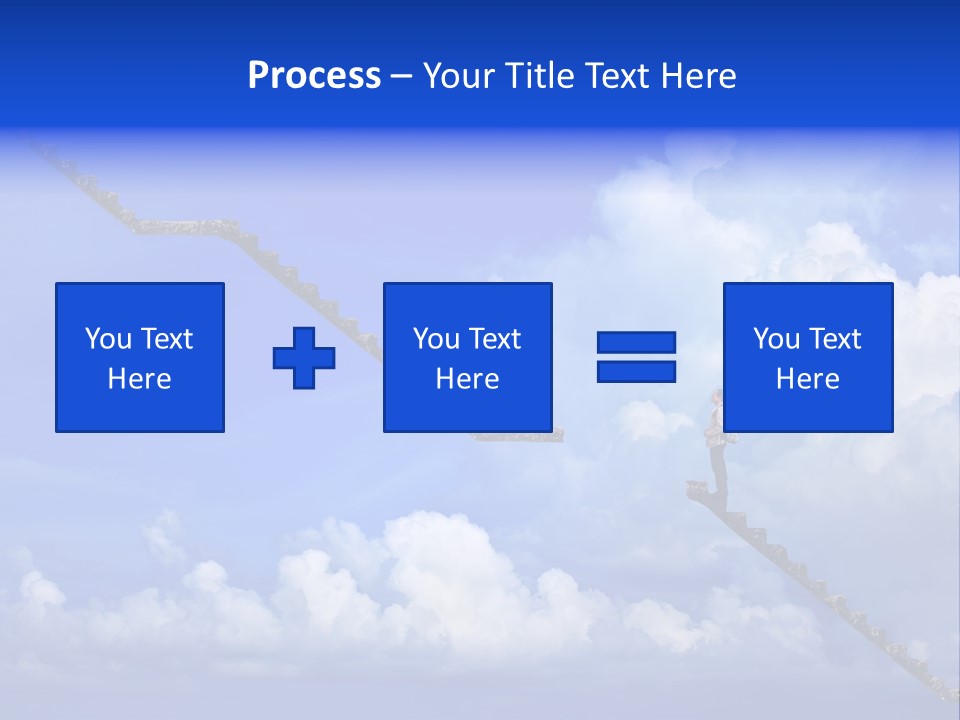 Process – Your Title Text Here

You Text Here

You Text Here

You Text Here